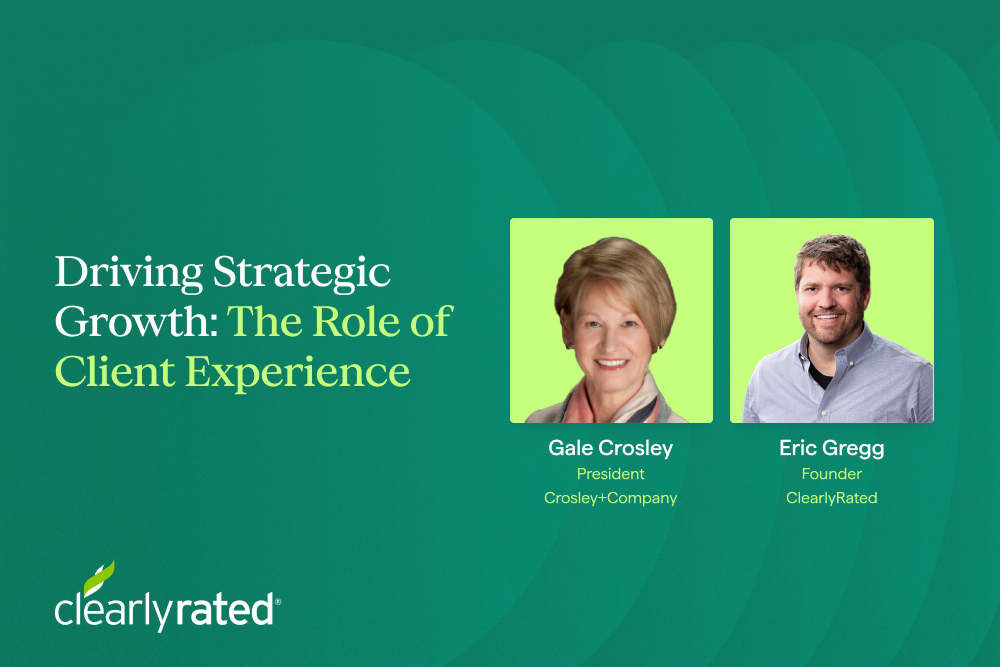 Driving Strategic Growth: The Role of Client Experience

Gale Crosley
President
Crosley+Company

Eric Gregg
Founder
ClearlyRated

clearlyrated®